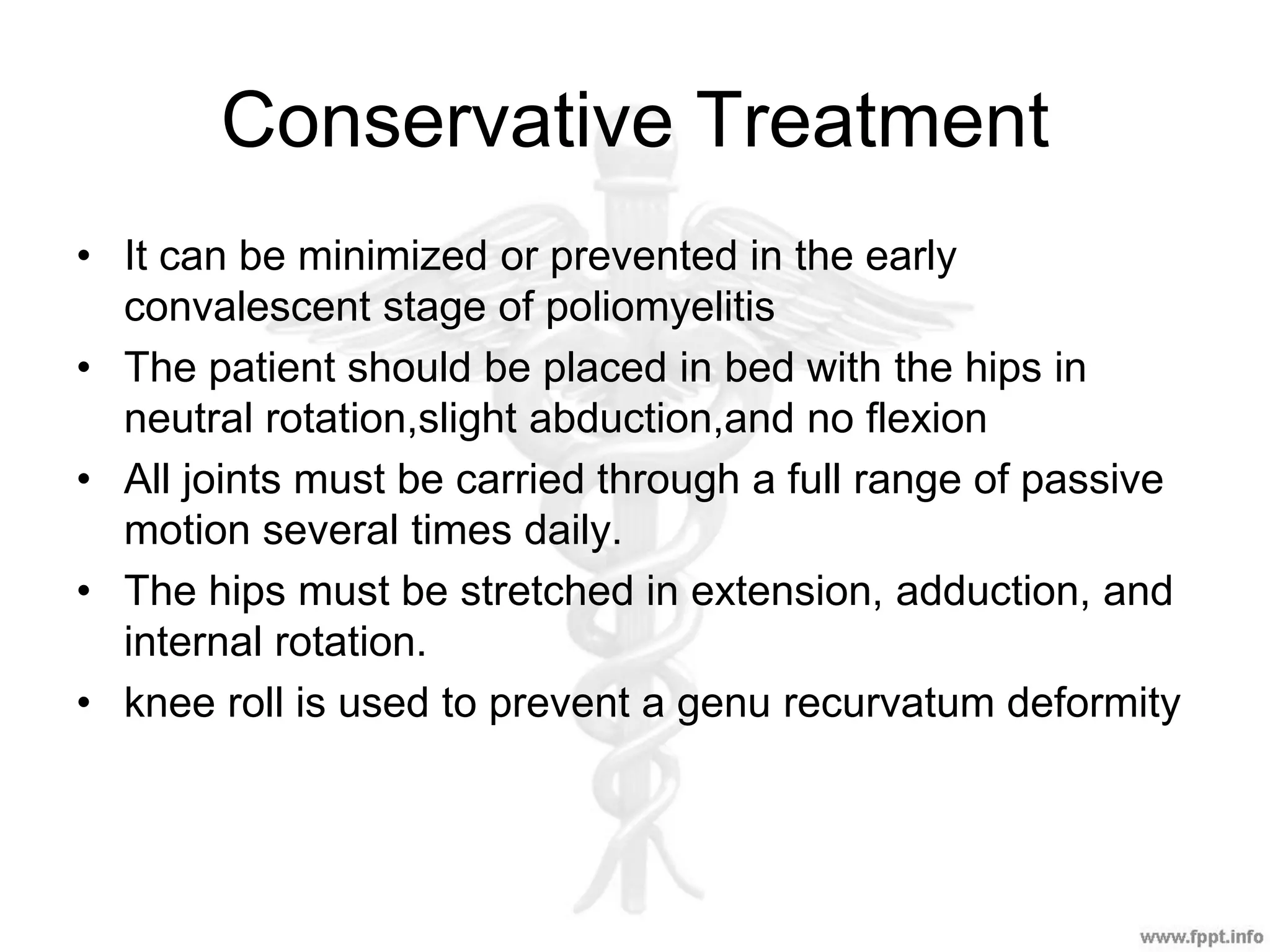 Conservative Treatment

• It can be minimized or prevented in the early convalescent stage of poliomyelitis
• The patient should be placed in bed with the hips in neutral rotation,slight abduction,and no flexion
• All joints must be carried through a full range of passive motion several times daily.
• The hips must be stretched in extension, adduction, and internal rotation.
• knee roll is used to prevent a genu recurvatum deformity

www.fppt.info